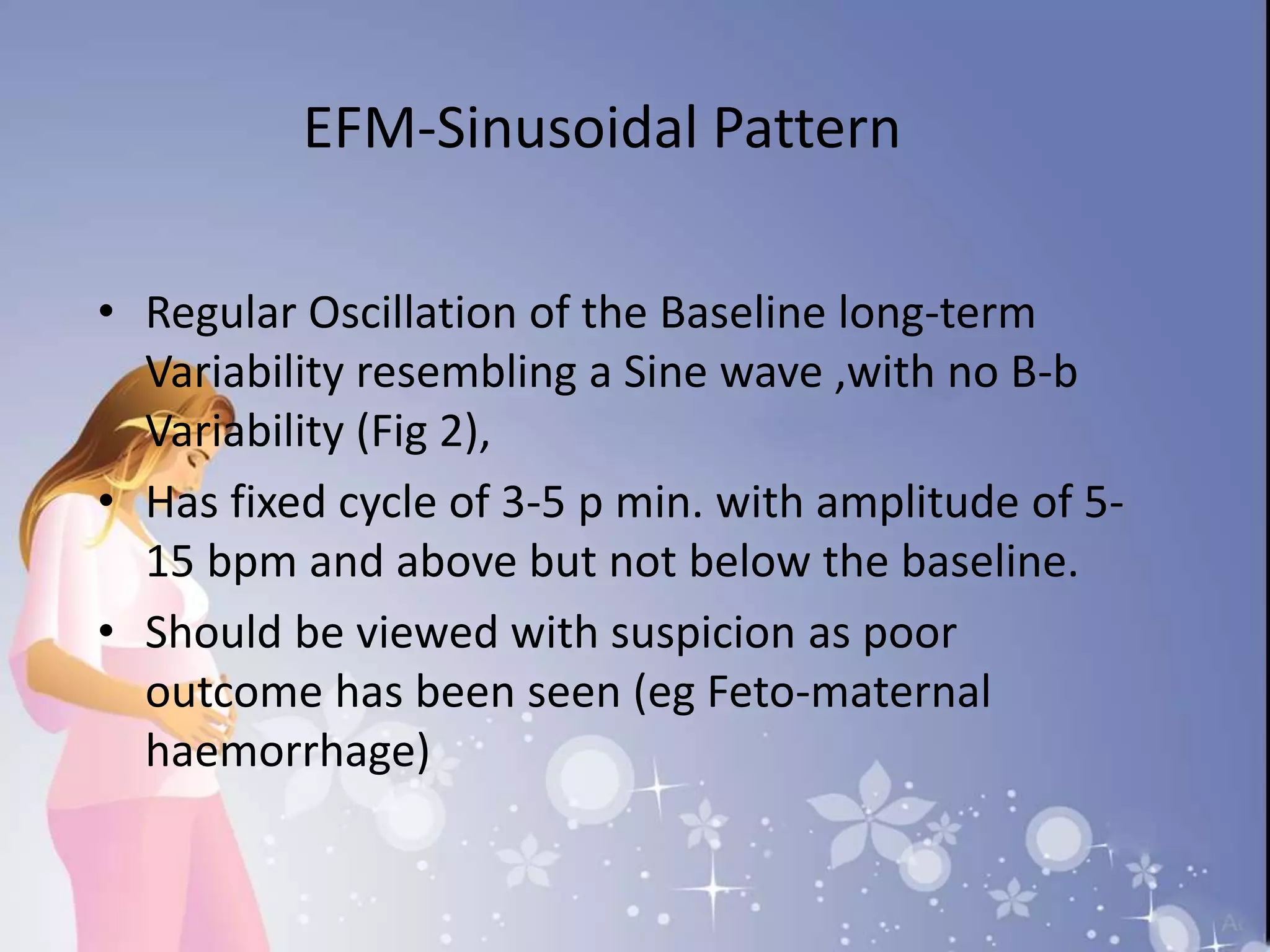 EFM-Sinusoidal Pattern

• Regular Oscillation of the Baseline long-term Variability resembling a Sine wave ,with no B-b Variability (Fig 2),
• Has fixed cycle of 3-5 p min. with amplitude of 5-15 bpm and above but not below the baseline.
• Should be viewed with suspicion as poor outcome has been seen (eg Feto-maternal haemorrhage)